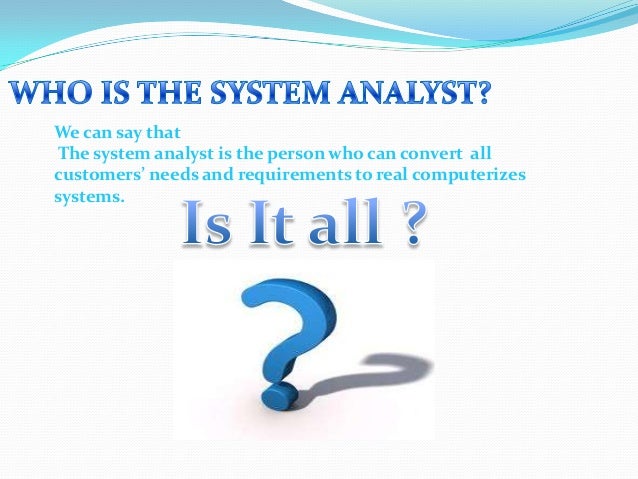 WHO IS THE SYSTEM ANALYST?

We can say that
The system analyst is the person who can convert all customers' needs and requirements to real computerizes systems.

Is It all ?